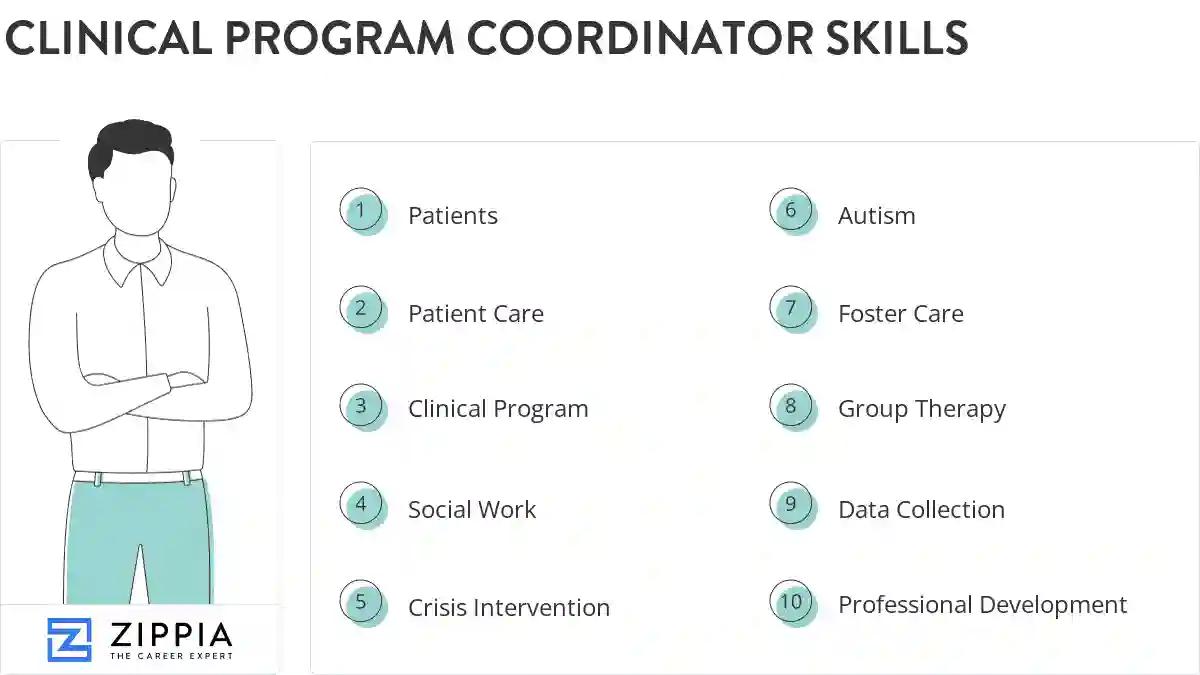 CLINICAL PROGRAM COORDINATOR SKILLS

1 Patients

2 Patient Care

3 Clinical Program

4 Social Work

5 Crisis Intervention

6 Autism

7 Foster Care

8 Group Therapy

9 Data Collection

10 Professional Development

ZIPPIA
THE CAREER EXPERT